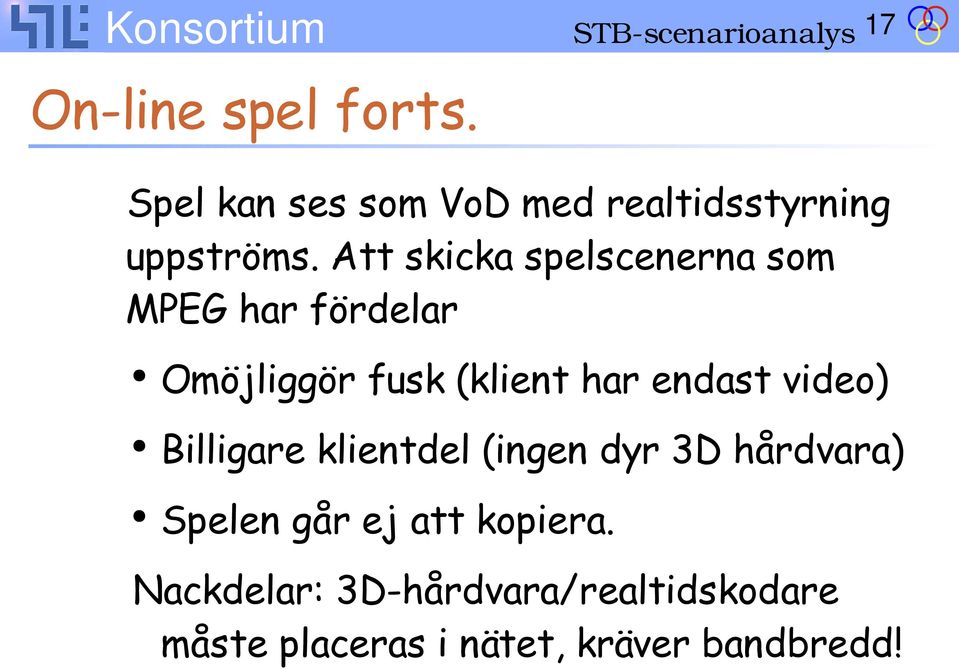 Konsortium

STB-scenarioanalys 17

On-line spel forts.

Spel kan ses som VoD med realtidsstyrning uppströms. Att skicka spelscenerna som MPEG har fördelar

• Omöjliggör fusk (klient har endast video)

• Billigare klientdel (ingen dyr 3D hårdvara)

• Spelen går ej att kopiera.

Nackdelar: 3D-hårdvara/realtidskodare måste placeras i nätet, kräver bandbredd!